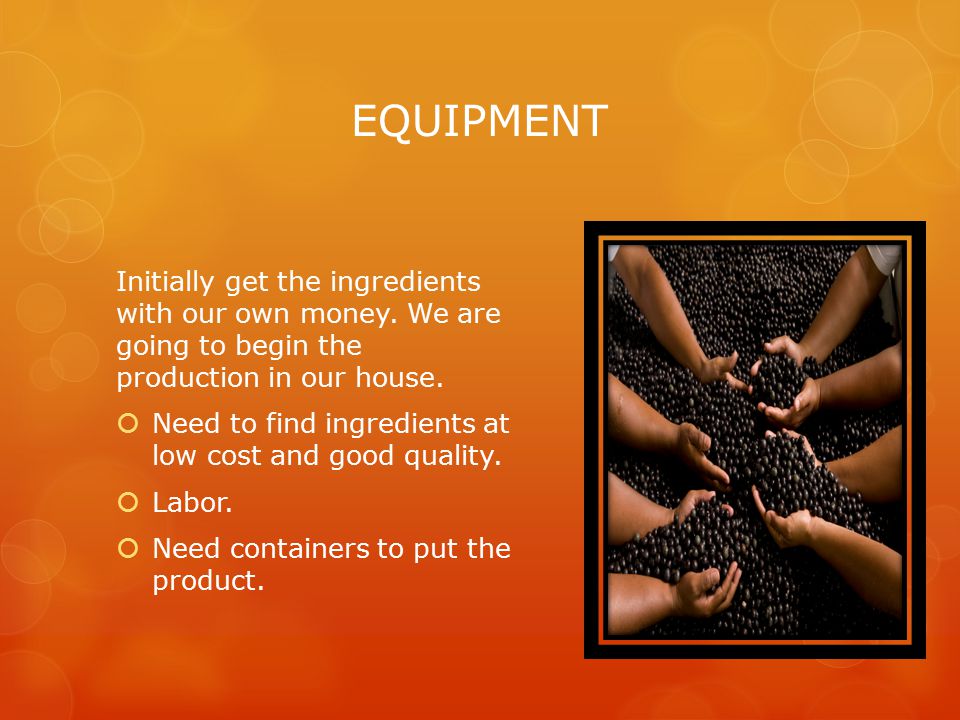 EQUIPMENT

Initially get the ingredients with our own money. We are going to begin the production in our house.

Need to find ingredients at low cost and good quality.

Labor.

Need containers to put the product.